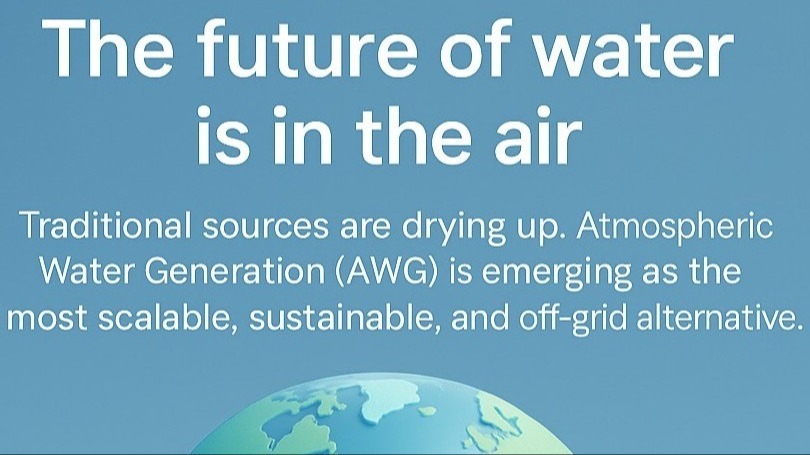 The future of water is in the air

Traditional sources are drying up. Atmospheric Water Generation (AWG) is emerging as the most scalable, sustainable, and off-grid alternative.